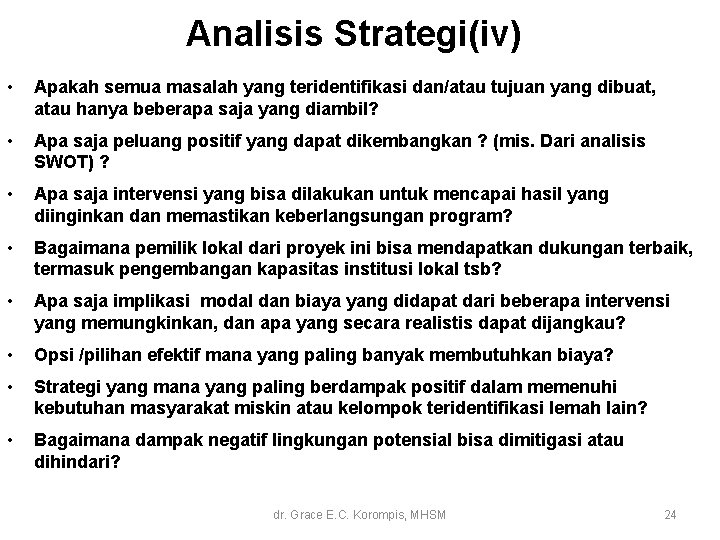 Analisis Strategi(iv)

• Apakah semua masalah yang teridentifikasi dan/atau tujuan yang dibuat, atau hanya beberapa saja yang diambil?

• Apa saja peluang positif yang dapat dikembangkan ? (mis. Dari analisis SWOT) ?

• Apa saja intervensi yang bisa dilakukan untuk mencapai hasil yang diinginkan dan memastikan keberlangsungan program?

• Bagaimana pemilik lokal dari proyek ini bisa mendapatkan dukungan terbaik, termasuk pengembangan kapasitas institusi lokal tsb?

• Apa saja implikasi modal dan biaya yang didapat dari beberapa intervensi yang memungkinkan, dan apa yang secara realistis dapat dijangkau?

• Opsi /pilihan efektif mana yang paling banyak membutuhkan biaya?

• Strategi yang mana yang paling berdampak positif dalam memenuhi kebutuhan masyarakat miskin atau kelompok teridentifikasi lemah lain?

• Bagaimana dampak negatif lingkungan potensial bisa dimitigasi atau dihindari?

dr. Grace E.C. Korompis, MHSM

24